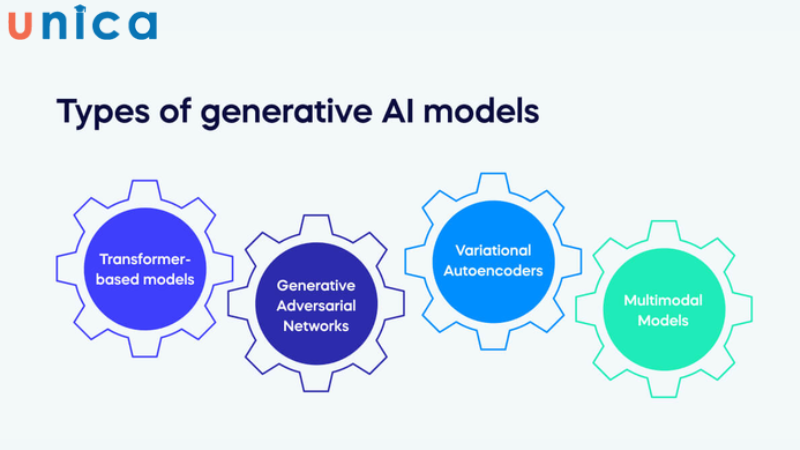 unica

Types of generative AI models

Transformer-based models

Generative Adversarial Networks

Variational Autoencoders

Multimodal Models